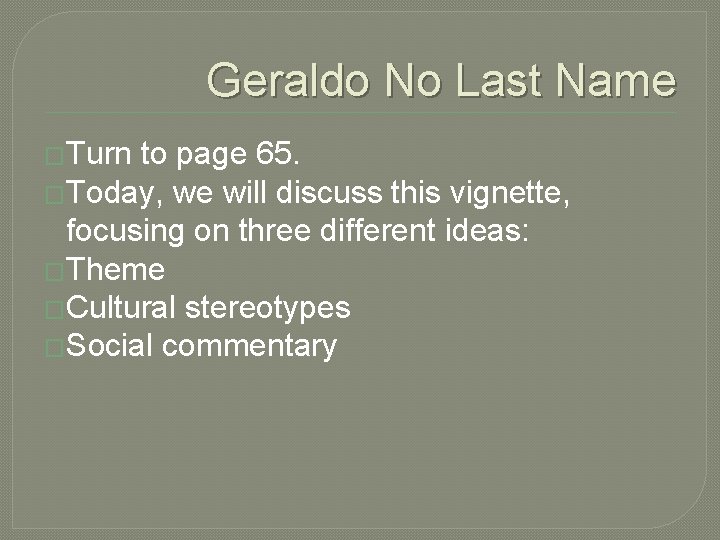 Geraldo No Last Name

Turn to page 65.

Today, we will discuss this vignette, focusing on three different ideas:

Theme

Cultural stereotypes

Social commentary